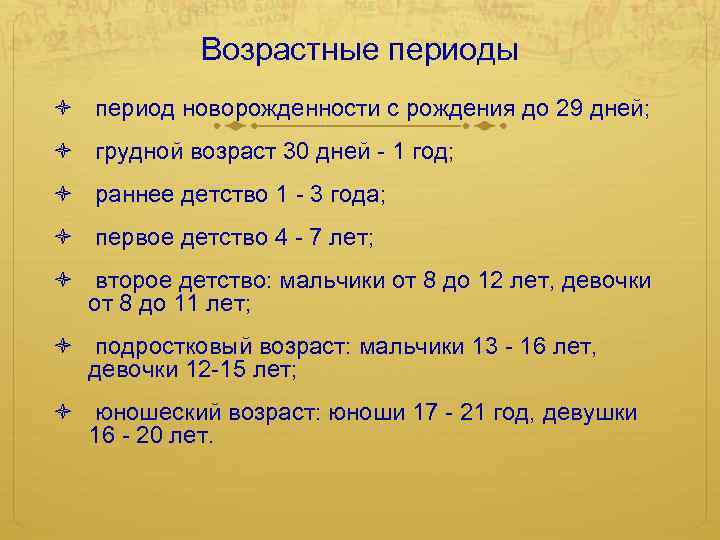 Возрастные периоды

период новорожденности с рождения до 29 дней;

грудной возраст 30 дней - 1 год;

раннее детство 1 - 3 года;

первое детство 4 - 7 лет;

второе детство: мальчики от 8 до 12 лет, девочки от 8 до 11 лет;

подростковый возраст: мальчики 13 - 16 лет, девочки 12-15 лет;

юношеский возраст: юноши 17 - 21 год, девушки 16 - 20 лет.